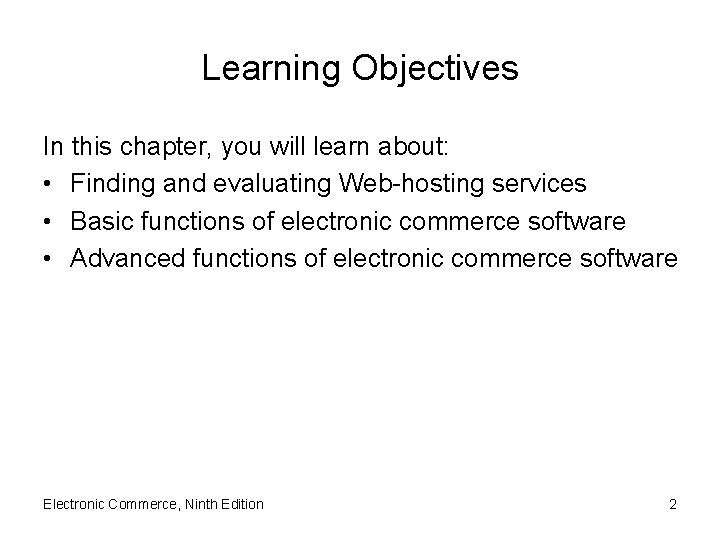 Learning Objectives

In this chapter, you will learn about:
• Finding and evaluating Web-hosting services
• Basic functions of electronic commerce software
• Advanced functions of electronic commerce software

Electronic Commerce, Ninth Edition

2